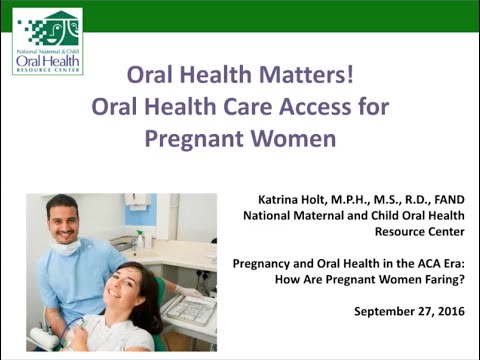 National Maternal & Child
Oral Health
RESOURCE CENTER

Oral Health Matters!
Oral Health Care Access for Pregnant Women

Katrina Holt, M.P.H., M.S., R.D., FAND
National Maternal and Child Oral Health Resource Center

Pregnancy and Oral Health in the ACA Era: How Are Pregnant Women Faring?

September 27, 2016